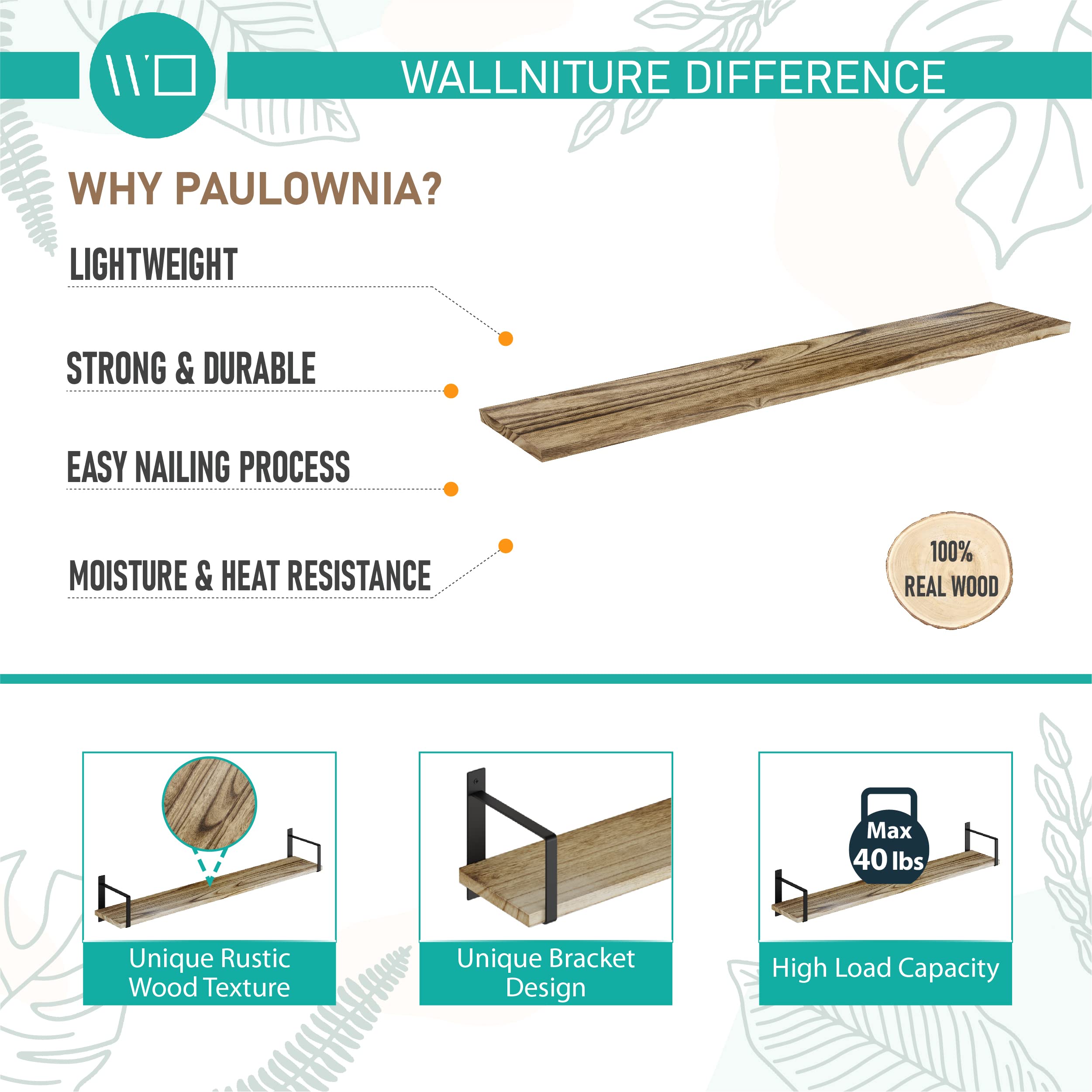 WALLNITURE DIFFERENCE

WHY PAULOWNIA?

LIGHTWEIGHT

STRONG & DURABLE

EASY NAILING PROCESS

MOISTURE & HEAT RESISTANCE

100% REAL WOOD

Unique Rustic Wood Texture

Unique Bracket Design

Max 40 lbs

High Load Capacity